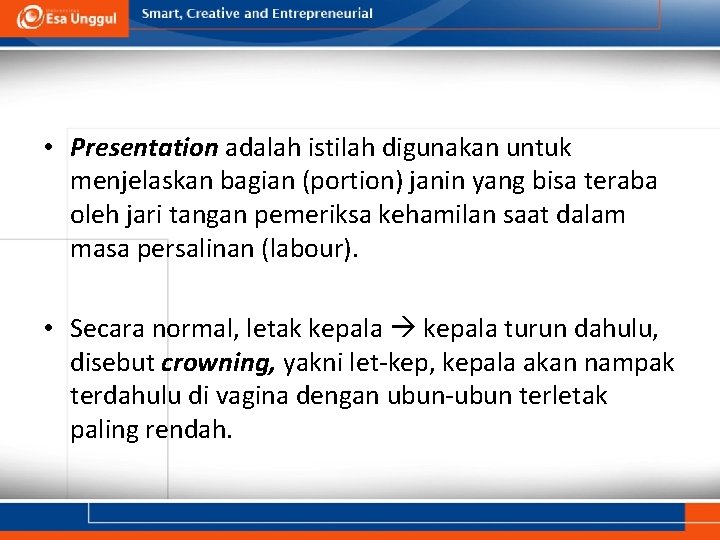 Esa Unggul

Smart, Creative and Entrepreneurial

• Presentation adalah istilah digunakan untuk menjelaskan bagian (portion) janin yang bisa teraba oleh jari tangan pemeriksa kehamilan saat dalam masa persalinan (labour).

• Secara normal, letak kepala → kepala turun dahulu, disebut crowning, yakni let-kep, kepala akan nampak terdahulu di vagina dengan ubun-ubun terletak paling rendah.